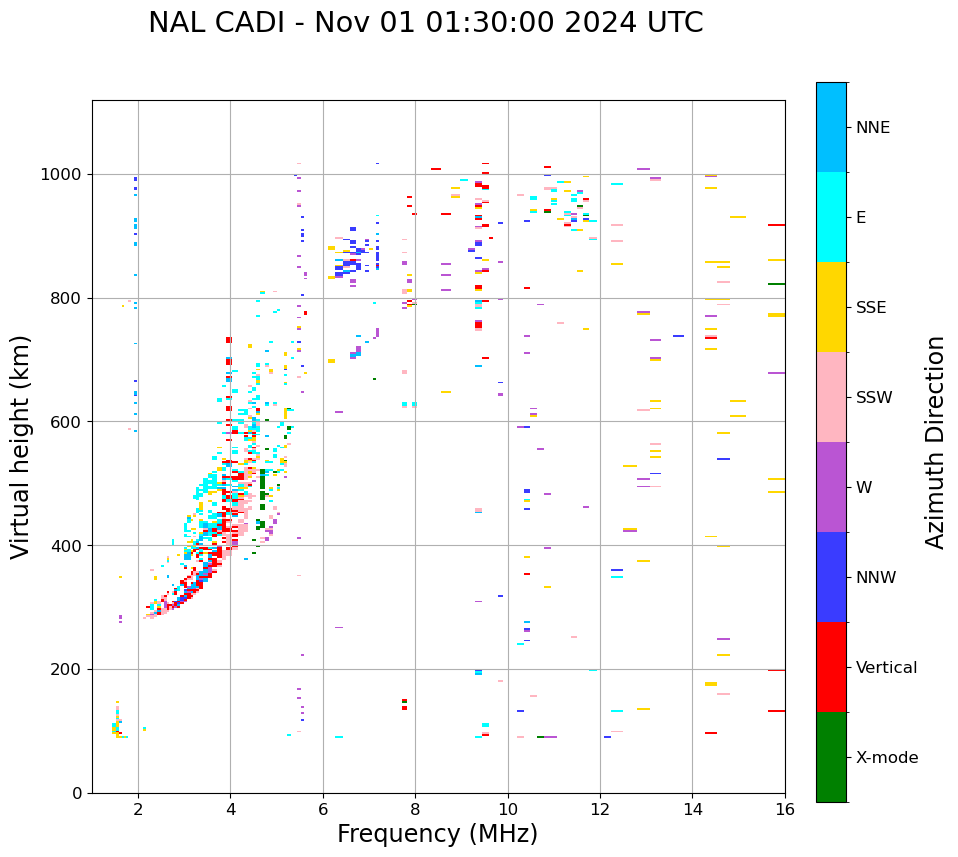 NAL CADI - Nov 01 01:30:00 2024 UTC

Virtual height (km)

1000
800
600
400
200
0

2
4
6
8
10
12
14
16

Frequency (MHz)

NNE
E
SSE
SSW
W
NNW
Vertical
X-mode

Azimuth Direction